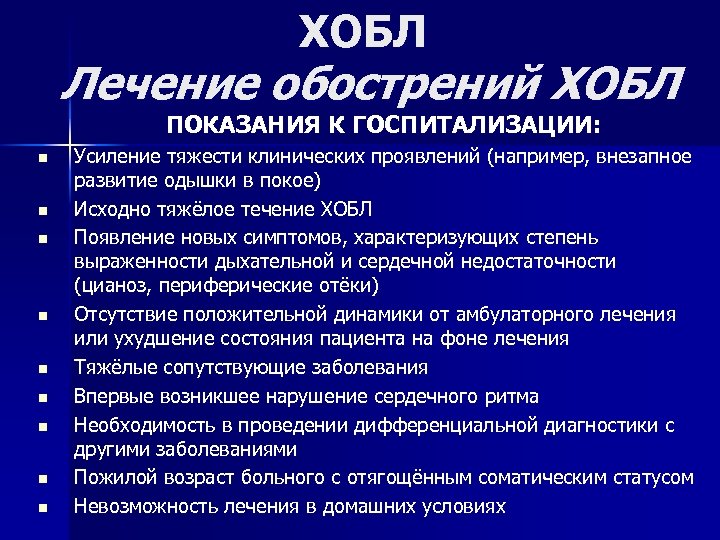 ХОБЛ
Лечение обострений ХОБЛ
ПОКАЗАНИЯ К ГОСПИТАЛИЗАЦИИ:

- Усиление тяжести клинических проявлений (например, внезапное развитие одышки в покое)
- Исходно тяжёлое течение ХОБЛ
- Появление новых симптомов, характеризующих степень выраженности дыхательной и сердечной недостаточности (цианоз, периферические отёки)
- Отсутствие положительной динамики от амбулаторного лечения или ухудшение состояния пациента на фоне лечения
- Тяжёлые сопутствующие заболевания
- Впервые возникшее нарушение сердечного ритма
- Необходимость в проведении дифференциальной диагностики с другими заболеваниями
- Пожилой возраст больного с отягощённым соматическим статусом
- Невозможность лечения в домашних условиях